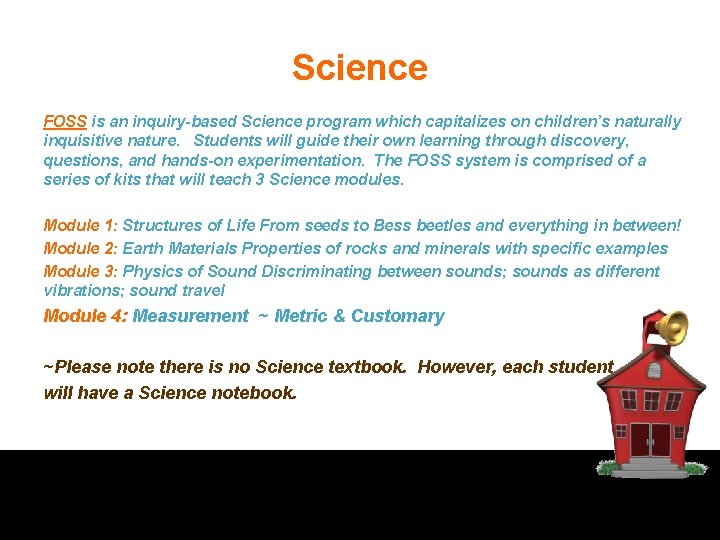 Science

FOSS is an inquiry-based Science program which capitalizes on children's naturally inquisitive nature. Students will guide their own learning through discovery, questions, and hands-on experimentation. The FOSS system is comprised of a series of kits that will teach 3 Science modules.

Module 1: Structures of Life From seeds to Bess beetles and everything in between!
Module 2: Earth Materials Properties of rocks and minerals with specific examples
Module 3: Physics of Sound Discriminating between sounds; sounds as different vibrations; sound travel
Module 4: Measurement ~ Metric & Customary

~Please note there is no Science textbook. However, each student will have a Science notebook.